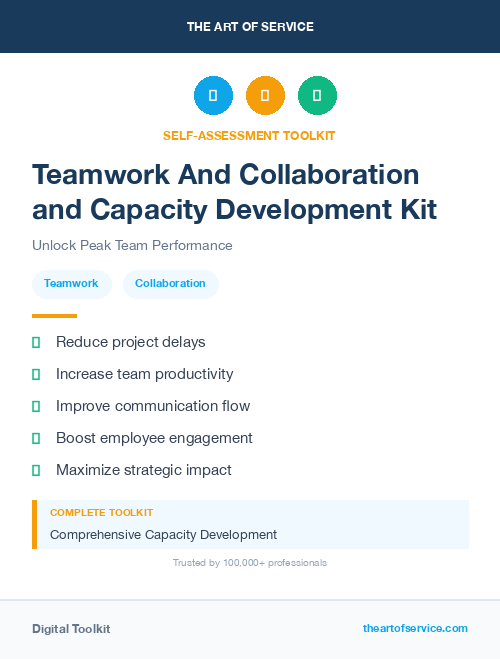 THE ART OF SERVICE

SELF-ASSESSMENT TOOLKIT

Teamwork And Collaboration and Capacity Development Kit

Unlock Peak Team Performance

Teamwork

Collaboration

Reduce project delays

Increase team productivity

Improve communication flow

Boost employee engagement

Maximize strategic impact

COMPLETE TOOLKIT

Comprehensive Capacity Development

Trusted by 100,000+ professionals

Digital Toolkit

theartofservice.com